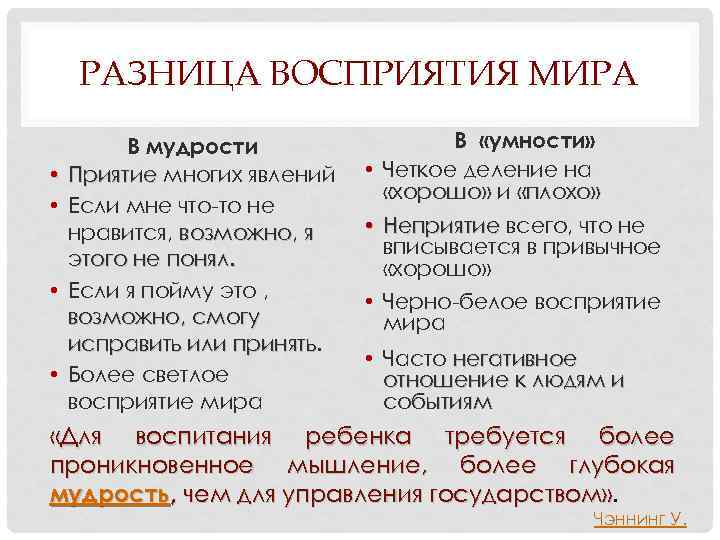 РАЗНИЦА ВОСПРИЯТИЯ МИРА

В мудрости
• Приятие многих явлений
• Если мне что-то не нравится, возможно, я этого не понял.
• Если я пойму это , возможно, смогу исправить или принять.
• Более светлое восприятие мира

В «умности»
• Четкое деление на «хорошо» и «плохо»
• Неприятие всего, что не вписывается в привычное «хорошо»
• Черно-белое восприятие мира
• Часто негативное отношение к людям и событиям

«Для воспитания ребенка требуется более проникновенное мышление, более глубокая мудрость, чем для управления государством».

Чэннинг У.